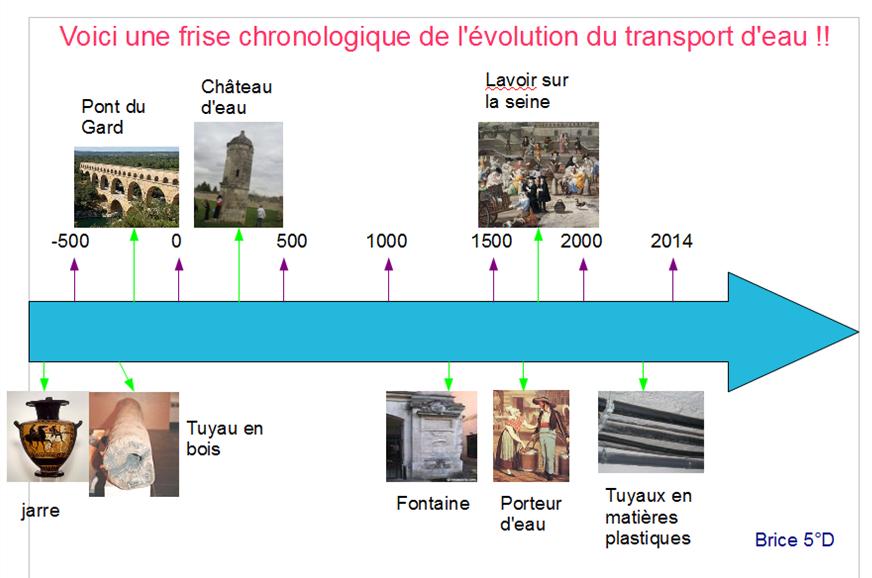 Voici une frise chronologique de l'évolution du transport d'eau !!

Pont du Gard

Château d'eau

Lavoir sur la seine

-500

0

500

1000

1500

2000

2014

jarre

Tuyau en bois

Fontaine

Porteur d'eau

Tuyaux en matières plastiques

Brice 5°D